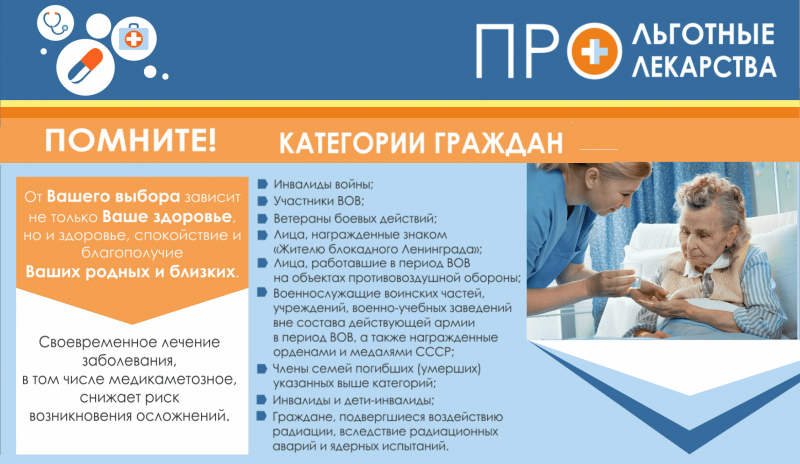 ПРО ЛЬГОТНЫЕ ЛЕКАРСТВА

ПОМНИТЕ!

КАТЕГОРИИ ГРАЖДАН

От Вашего выбора зависит не только Ваше здоровье, но и здоровье, спокойствие и благополучие Ваших родных и близких.

Своевременное лечение заболевания, в том числе медикаметозное, снижает риск возникновения осложнений.

Инвалиды войны;

Участники ВОВ;

Ветераны боевых действий;

Лица, награжденные знаком «Жителю блокадного Ленинграда»;

Лица, работавшие в период ВОВ на объектах противовоздушной обороны;

Военнослужащие воинских частей, учреждений, военно-учебных заведений вне состава действующей армии в период ВОВ, а также награжденные орденами и медалями СССР;

Члены семей погибших (умерших) указанных выше категорий;

Инвалиды и дети-инвалиды;

Граждане, подвергшиеся воздействию радиации, вследствие радиационных аварий и ядерных испытаний.